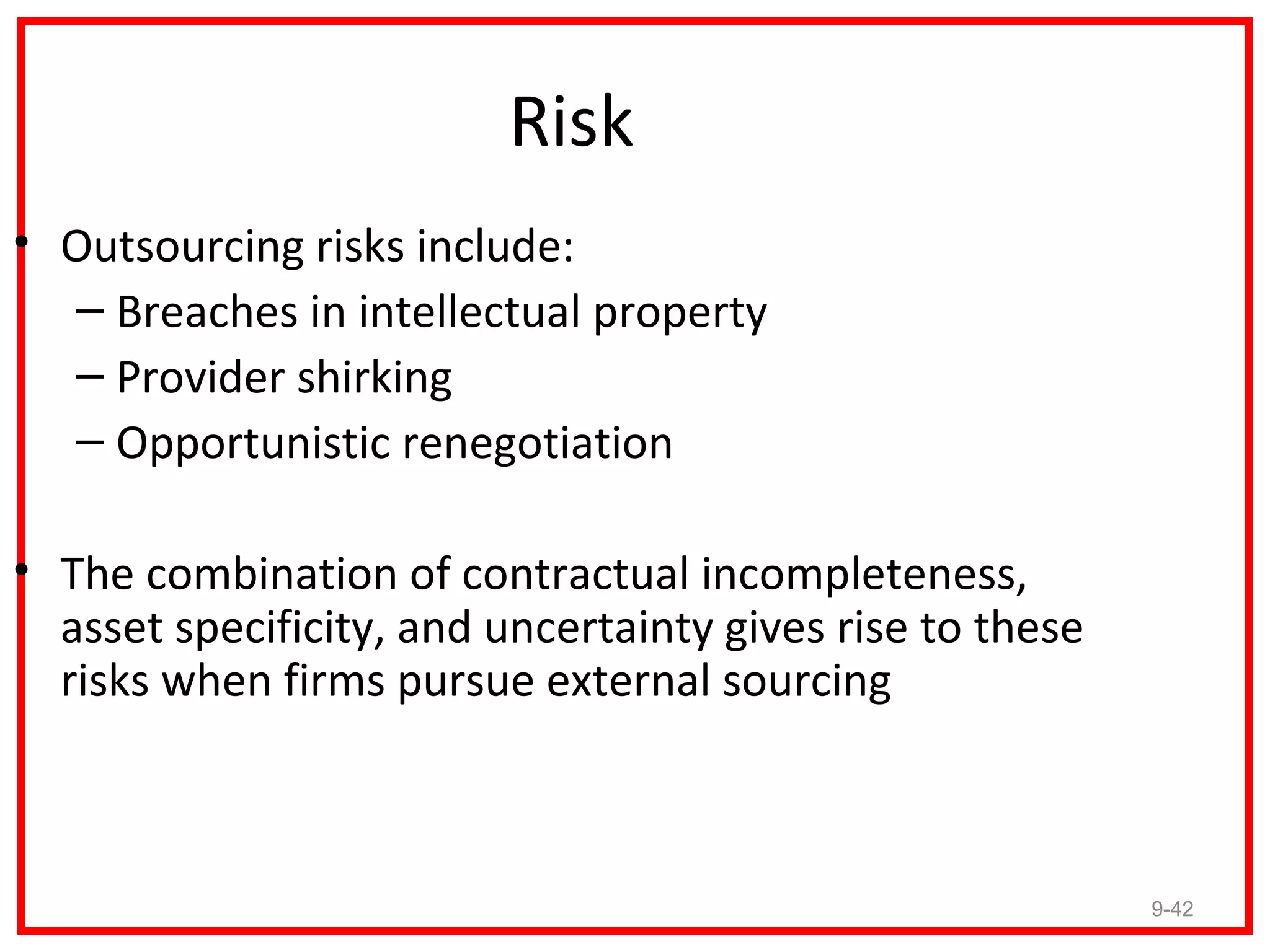 Risk

• Outsourcing risks include:
– Breaches in intellectual property
– Provider shirking
– Opportunistic renegotiation

• The combination of contractual incompleteness, asset specificity, and uncertainty gives rise to these risks when firms pursue external sourcing

9-42